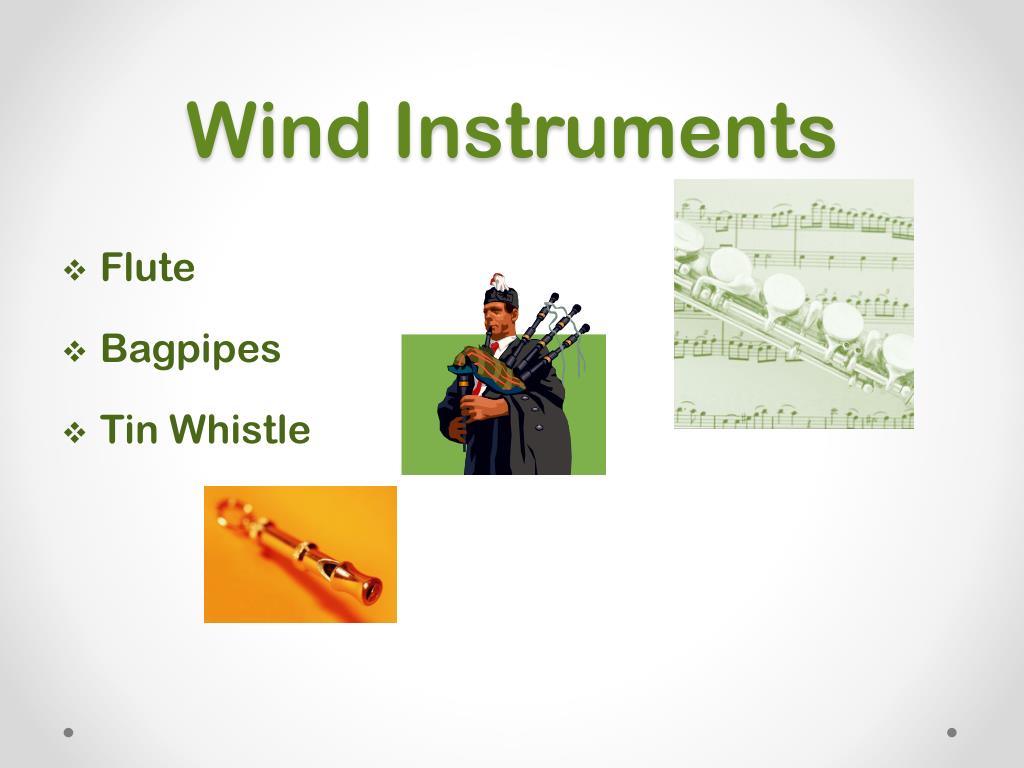 Wind Instruments

❖ Flute

❖ Bagpipes

❖ Tin Whistle